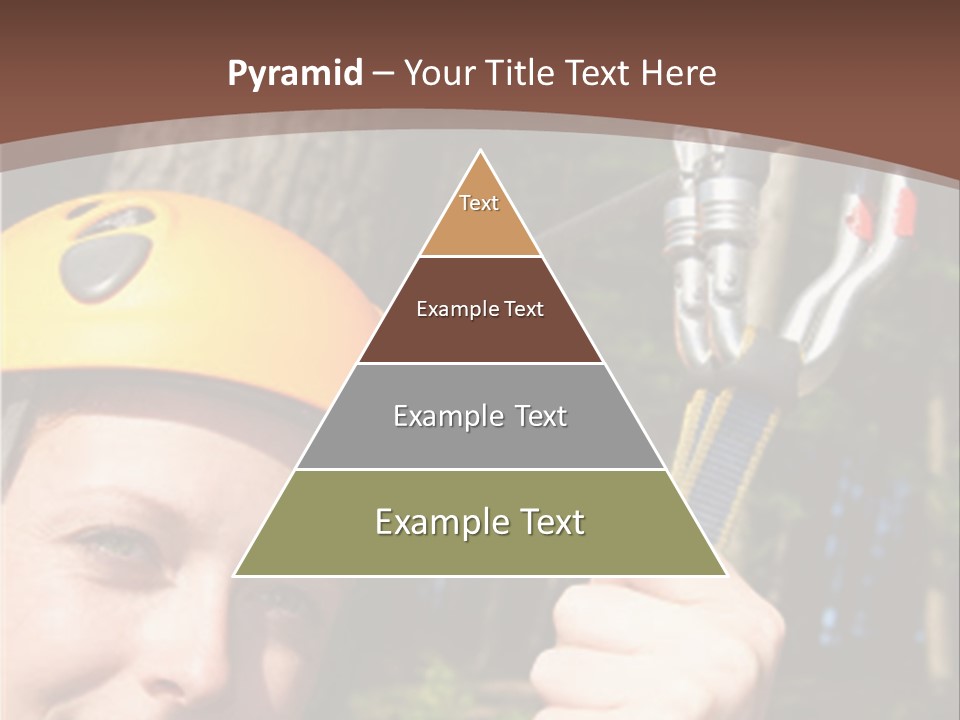 Pyramid – Your Title Text Here

Text

Example Text

Example Text

Example Text